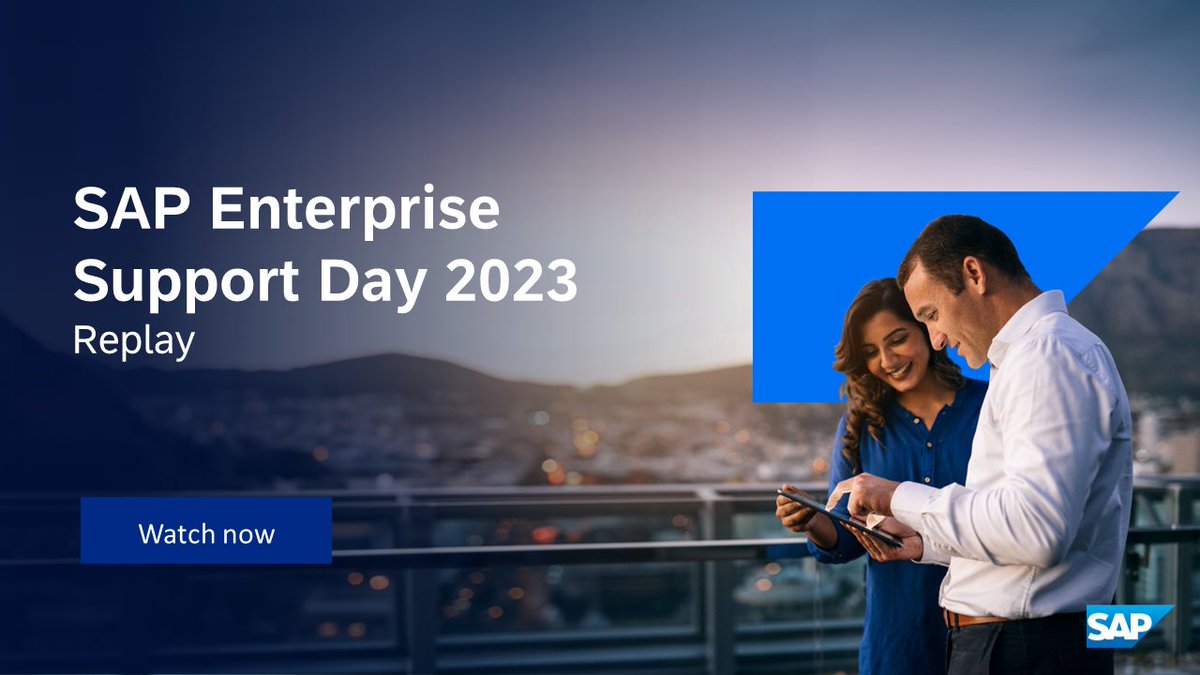 SAP Enterprise Support Day 2023
Replay

Watch now

SAP